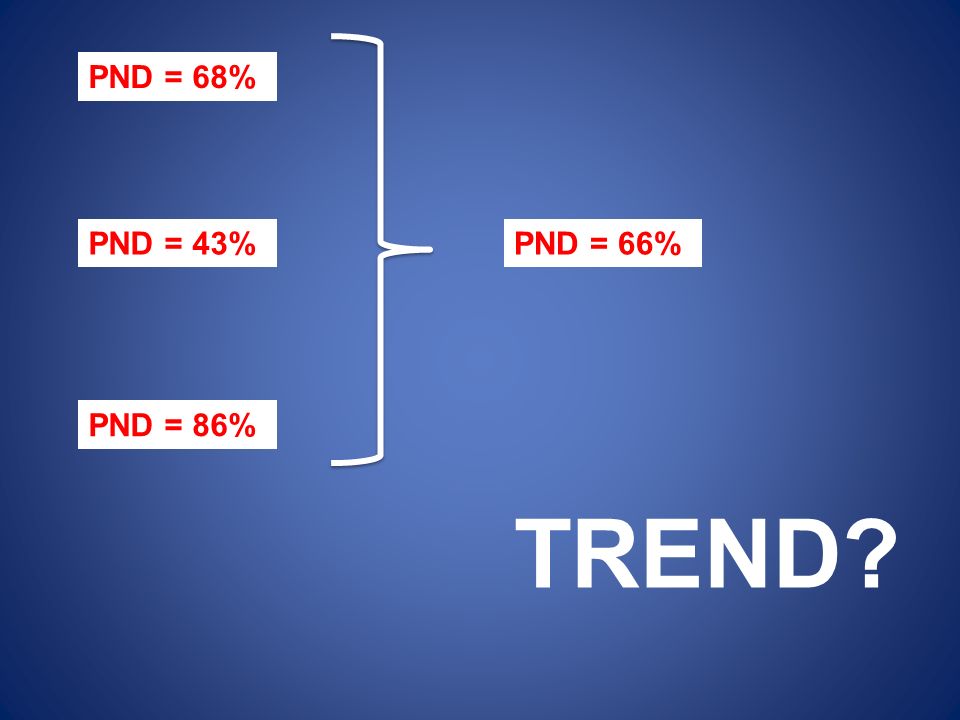 PND = 68%

PND = 43%

PND = 86%

PND = 66%

TREND?